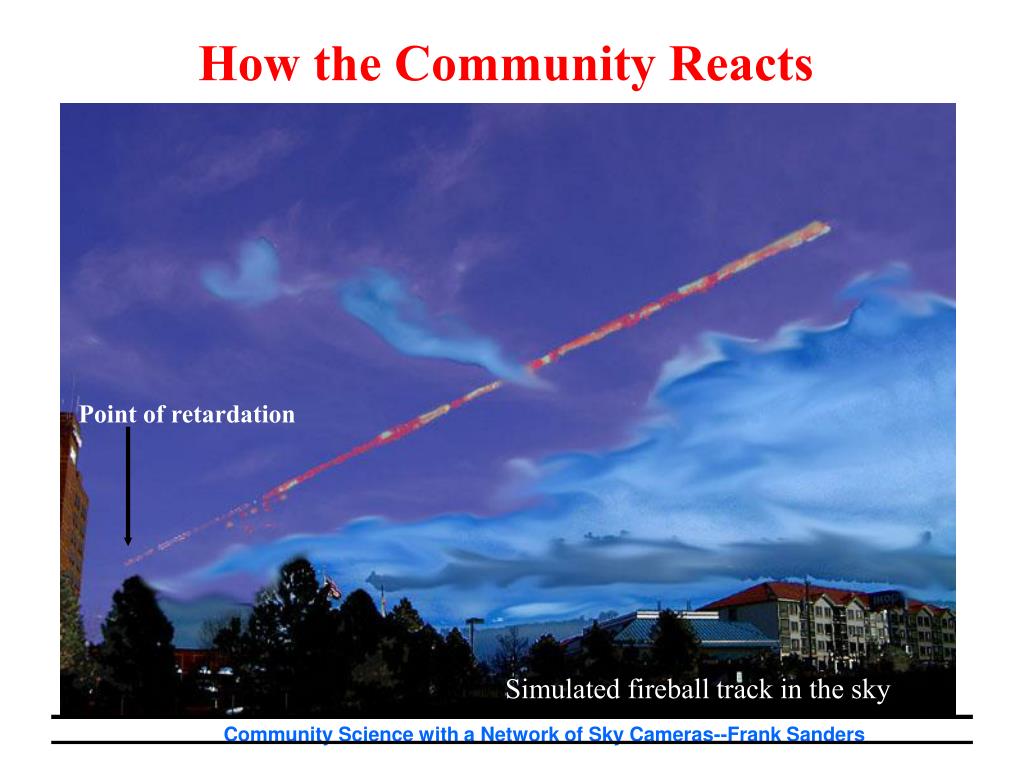 How the Community Reacts

Point of retardation

Simulated fireball track in the sky

Community Science with a Network of Sky Cameras--Frank Sanders